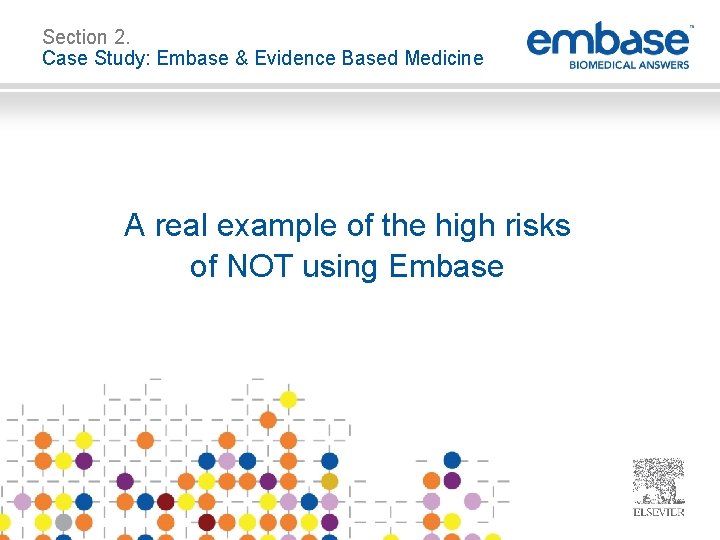 Section 2.
Case Study: Embase & Evidence Based Medicine

embase™
BIOMEDICAL ANSWERS

A real example of the high risks of NOT using Embase

ELSEVIER